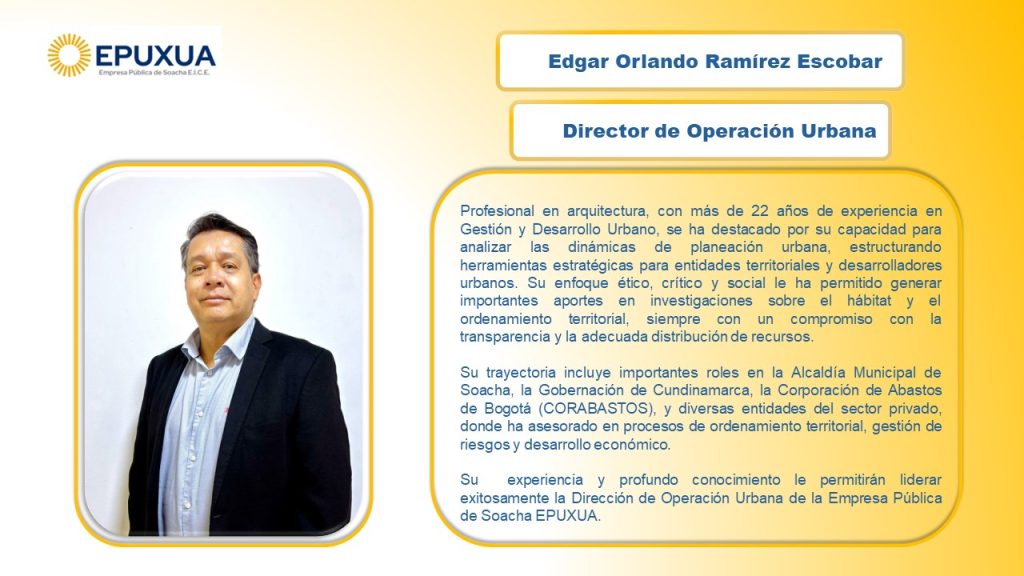 EPUXUA
Empresa Pública de Soacha E.I.C.E.

Edgar Orlando Ramírez Escobar

Director de Operación Urbana

Profesional en arquitectura, con más de 22 años de experiencia en Gestión y Desarrollo Urbano, se ha destacado por su capacidad para analizar las dinámicas de planeación urbana, estructurando herramientas estratégicas para entidades territoriales y desarrolladores urbanos. Su enfoque ético, crítico y social le ha permitido generar importantes aportes en investigaciones sobre el hábitat y el ordenamiento territorial, siempre con un compromiso con la transparencia y la adecuada distribución de recursos.

Su trayectoria incluye importantes roles en la Alcaldía Municipal de Soacha, la Gobernación de Cundinamarca, la Corporación de Abastos de Bogotá (CORABASTOS), y diversas entidades del sector privado, donde ha asesorado en procesos de ordenamiento territorial, gestión de riesgos y desarrollo económico.

Su experiencia y profundo conocimiento le permitirán liderar exitosamente la Dirección de Operación Urbana de la Empresa Pública de Soacha EPUXUA.